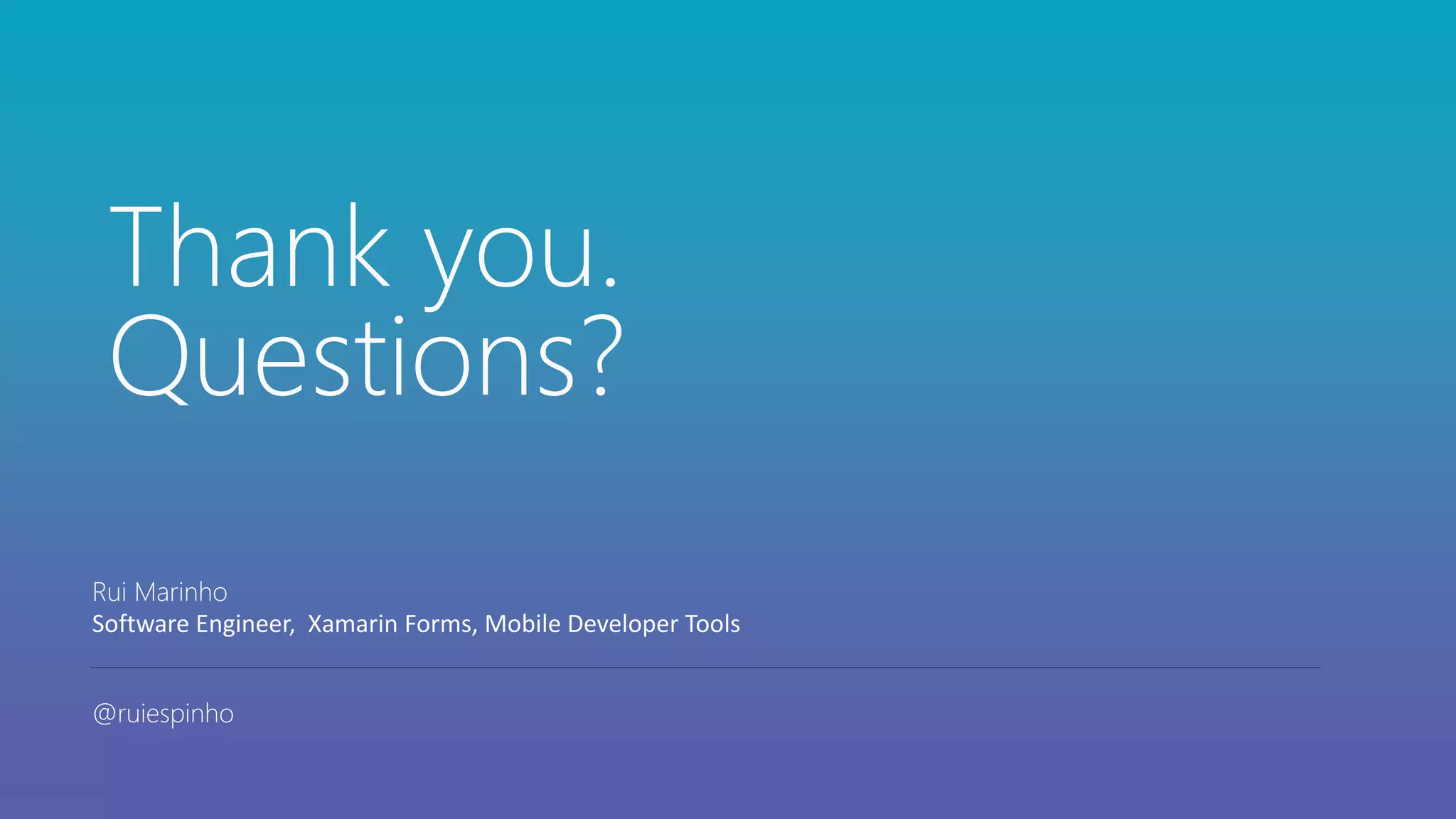 Thank you.
Questions?

Rui Marinho
Software Engineer, Xamarin Forms, Mobile Developer Tools

@ruiespinho